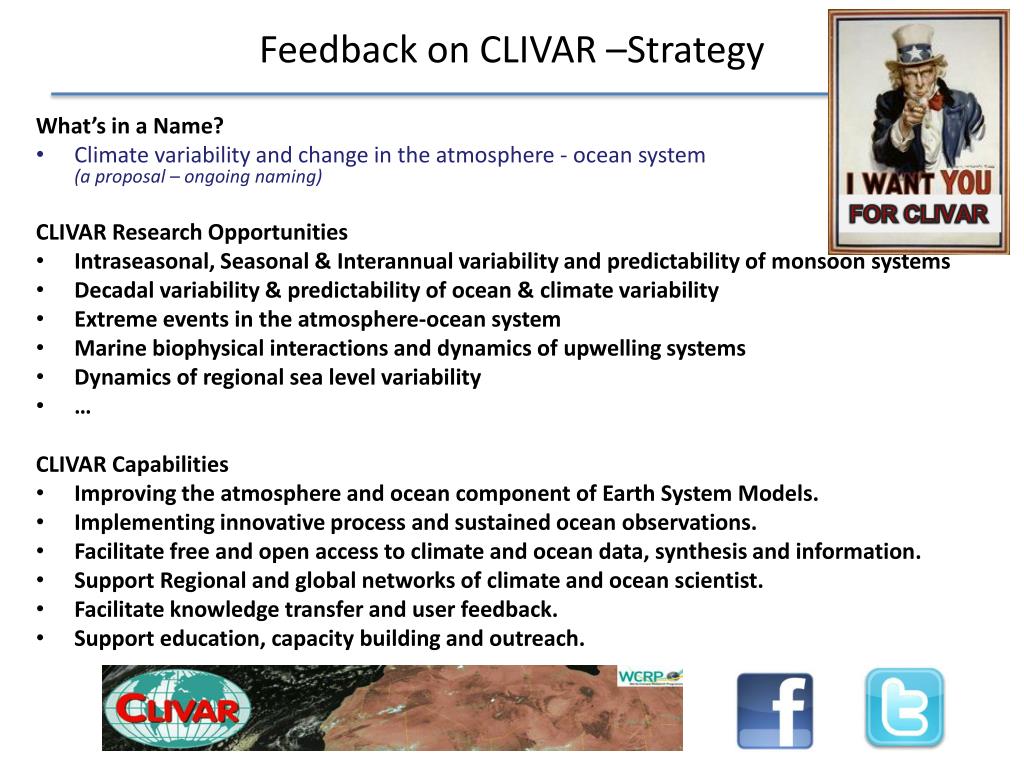 Feedback on CLIVAR –Strategy

I WANT YOU FOR CLIVAR

What's in a Name?
• Climate variability and change in the atmosphere - ocean system
(a proposal – ongoing naming)

CLIVAR Research Opportunities
• Intraseasonal, Seasonal & Interannual variability and predictability of monsoon systems
• Decadal variability & predictability of ocean & climate variability
• Extreme events in the atmosphere-ocean system
• Marine biophysical interactions and dynamics of upwelling systems
• Dynamics of regional sea level variability
• …

CLIVAR Capabilities
• Improving the atmosphere and ocean component of Earth System Models.
• Implementing innovative process and sustained ocean observations.
• Facilitate free and open access to climate and ocean data, synthesis and information.
• Support Regional and global networks of climate and ocean scientist.
• Facilitate knowledge transfer and user feedback.
• Support education, capacity building and outreach.

CLIVAR

WCRP

f